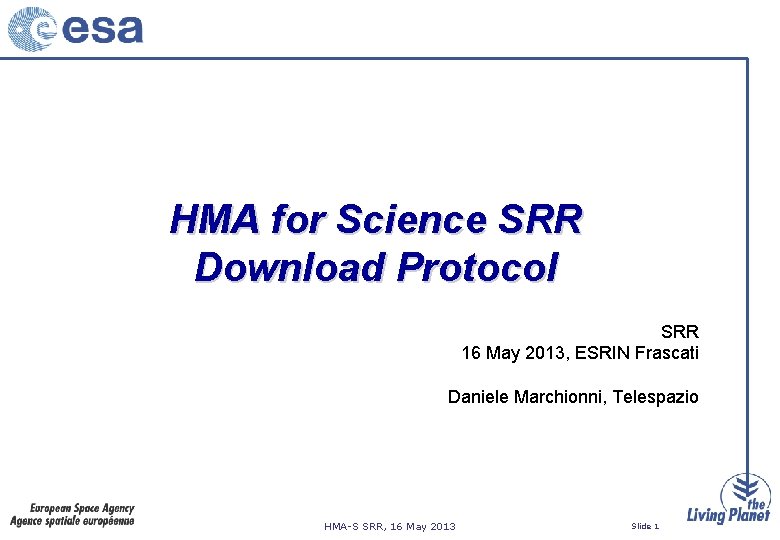 esa

HMA for Science SRR
Download Protocol

SRR
16 May 2013, ESRIN Frascati

Daniele Marchionni, Telespazio

European Space Agency
Agence spatiale européenne

HMA-S SRR, 16 May 2013

Slide 1

the Living Planet